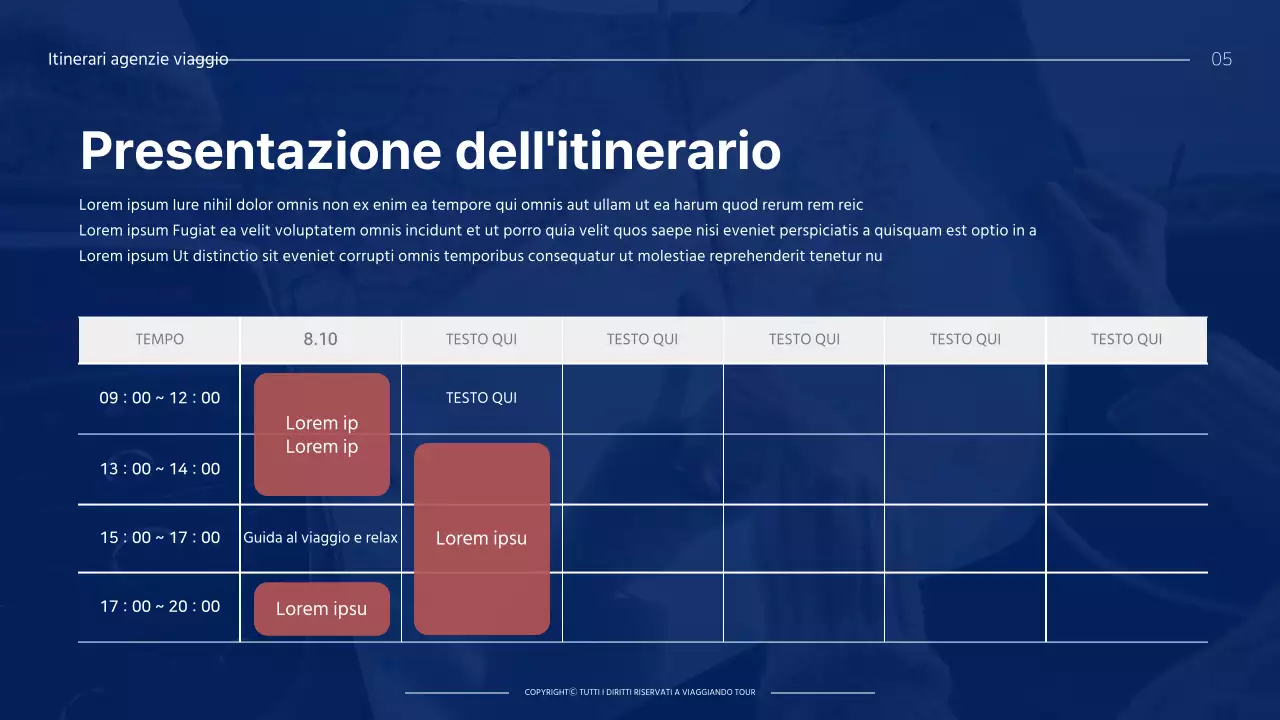 Itinerari agenzie viaggio

05

Presentazione dell'itinerario

Lorem ipsum Iure nihil dolor omnis non ex enim ea tempore qui omnis aut ullam ut ea harum quod rerum rem reic
Lorem ipsum Fugiat ea velit voluptatem omnis incidunt et ut porro quia velit quos saepe nisi eveniet perspiciatis a quisquam est optio in a
Lorem ipsum Ut distinctio sit eveniet corrupti omnis temporibus consequatur ut molestiae reprehenderit tenetur nu

| TEMPO | 8.10 | TESTO QUI | TESTO QUI | TESTO QUI | TESTO QUI | TESTO QUI |
|---|---|---|---|---|---|---|
| 09 : 00 ~ 12 : 00 | Lorem ip Lorem ip | TESTO QUI | | | | |
| 13 : 00 ~ 14 : 00 | | Lorem ipsu | | | | |
| 15 : 00 ~ 17 : 00 | Guida al viaggio e relax | | | | | |
| 17 : 00 ~ 20 : 00 | Lorem ipsu | | | | | |

COPYRIGHT© TUTTI I DIRITTI RISERVATI A VIAGGIANDO TOUR